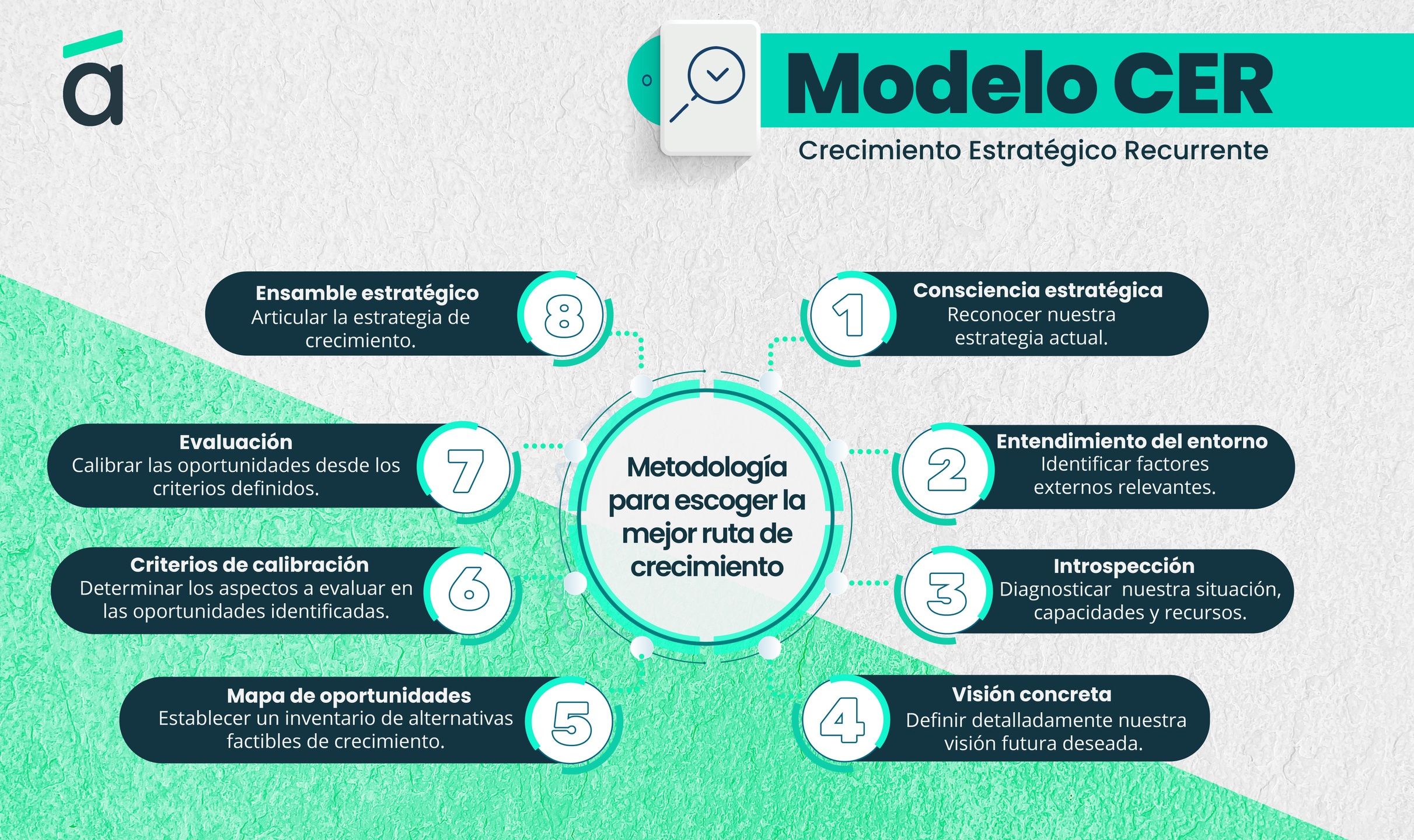 á

Modelo CER

Crecimiento Estratégico Recurrente

Metodología para escoger la mejor ruta de crecimiento

1
Consciencia estratégica
Reconocer nuestra estrategia actual.

2
Entendimiento del entorno
Identificar factores externos relevantes.

3
Introspección
Diagnosticar nuestra situación, capacidades y recursos.

4
Visión concreta
Definir detalladamente nuestra visión futura deseada.

5
Mapa de oportunidades
Establecer un inventario de alternativas factibles de crecimiento.

6
Criterios de calibración
Determinar los aspectos a evaluar en las oportunidades identificadas.

7
Evaluación
Calibrar las oportunidades desde los criterios definidos.

8
Ensamble estratégico
Articular la estrategia de crecimiento.